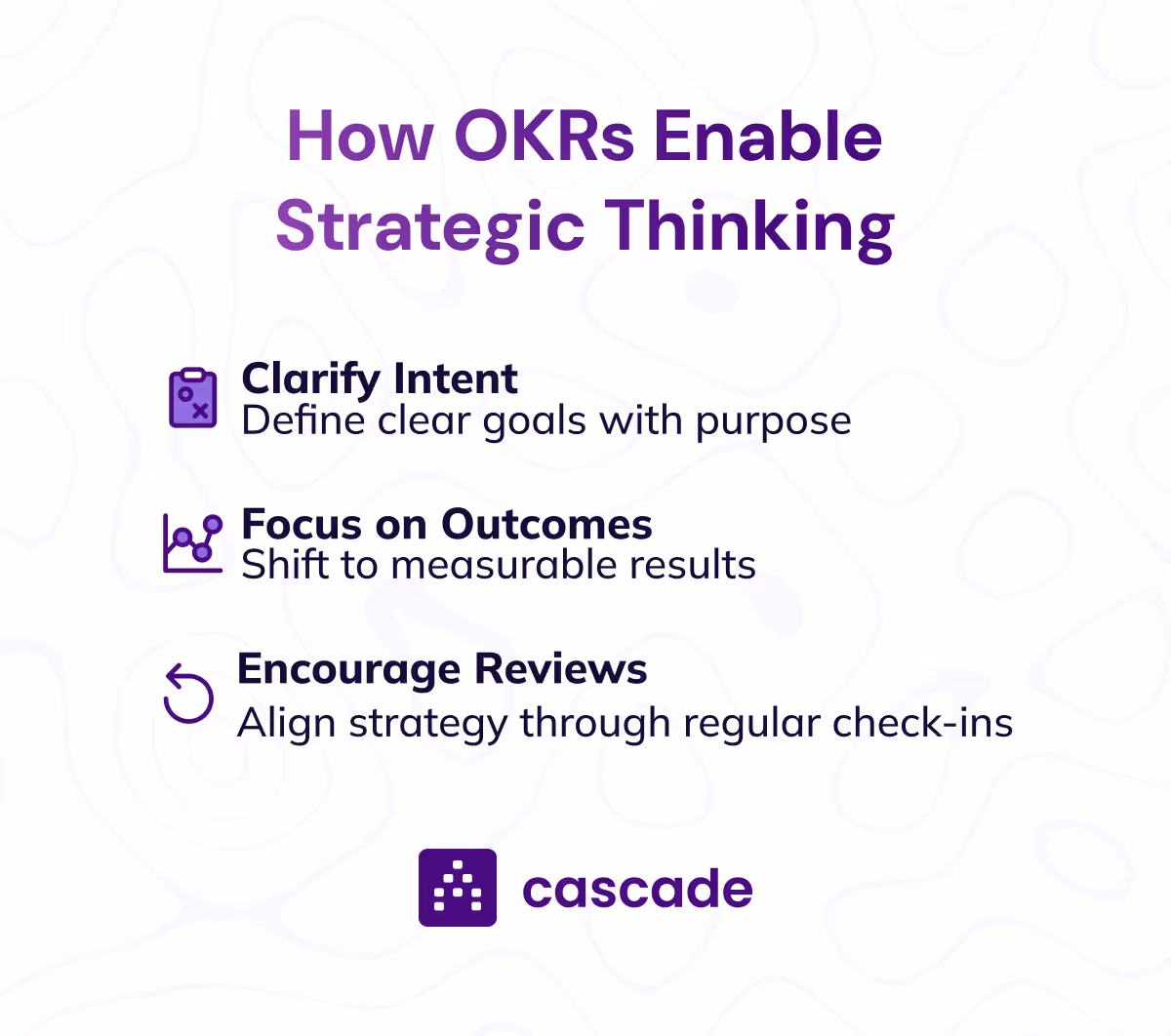 How OKRs Enable Strategic Thinking

Clarify Intent
Define clear goals with purpose

Focus on Outcomes
Shift to measurable results

Encourage Reviews
Align strategy through regular check-ins

cascade